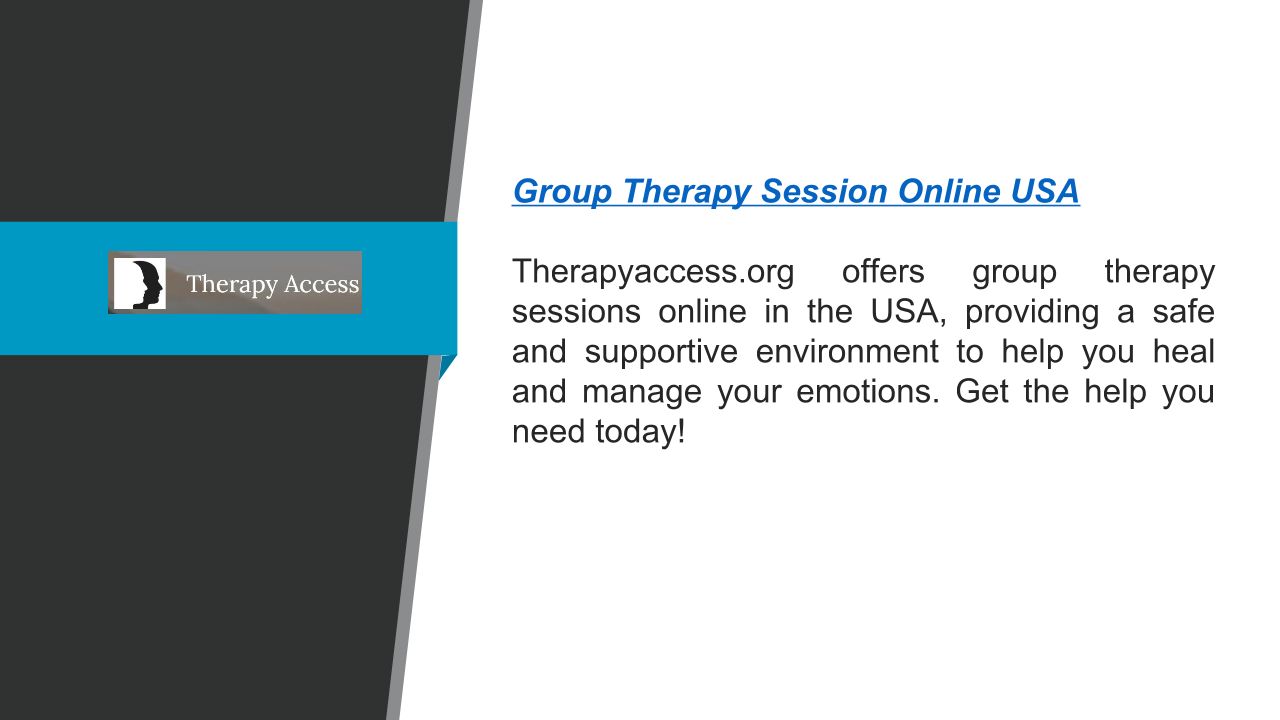 Therapy Access

Group Therapy Session Online USA

Therapyaccess.org offers group therapy sessions online in the USA, providing a safe and supportive environment to help you heal and manage your emotions. Get the help you need today!